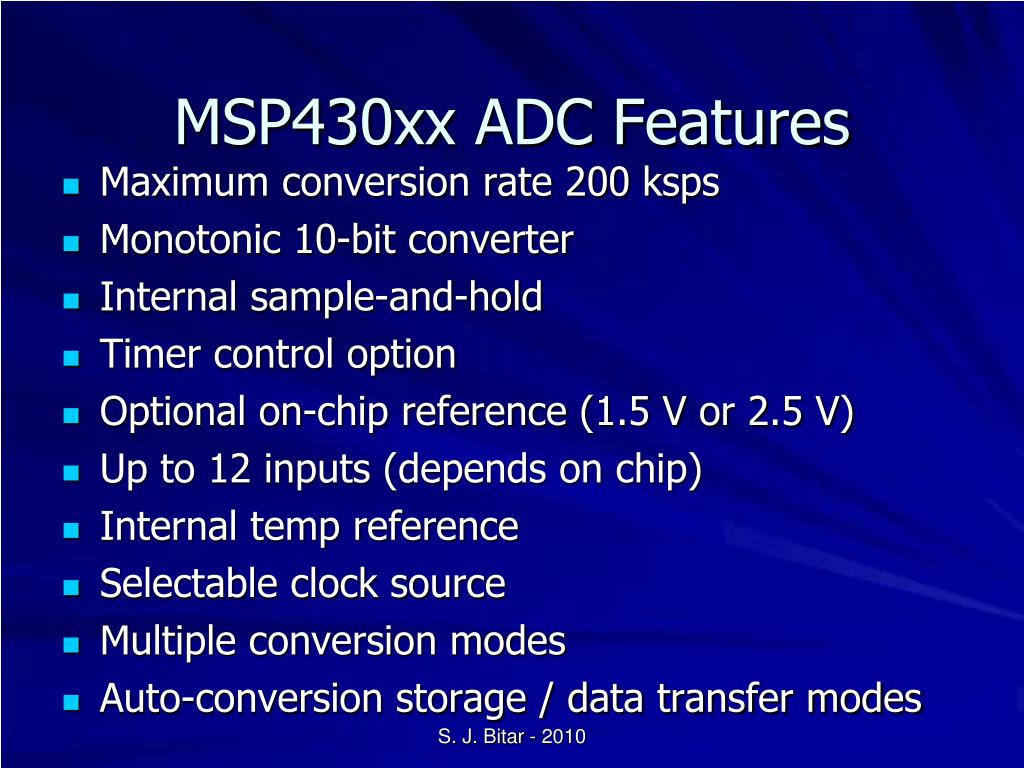 MSP430xx ADC Features

- Maximum conversion rate 200 ksps
- Monotonic 10-bit converter
- Internal sample-and-hold
- Timer control option
- Optional on-chip reference (1.5 V or 2.5 V)
- Up to 12 inputs (depends on chip)
- Internal temp reference
- Selectable clock source
- Multiple conversion modes
- Auto-conversion storage / data transfer modes

S. J. Bitar - 2010